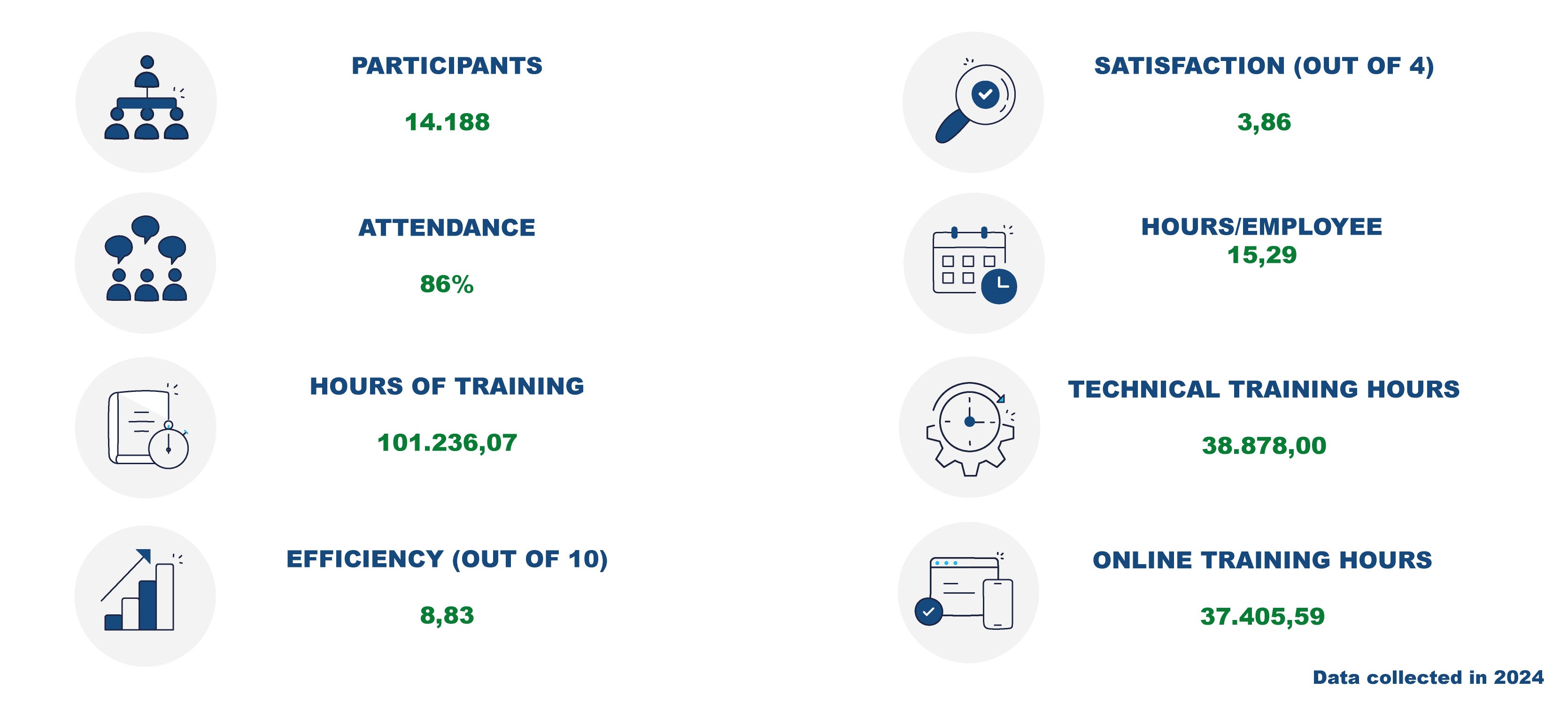 PARTICIPANTS

14.188

ATTENDANCE

86%

HOURS OF TRAINING

101.236,07

EFFICIENCY (OUT OF 10)

8,83

SATISFACTION (OUT OF 4)

3,86

HOURS/EMPLOYEE
15,29

TECHNICAL TRAINING HOURS

38.878,00

ONLINE TRAINING HOURS

37.405,59

Data collected in 2024